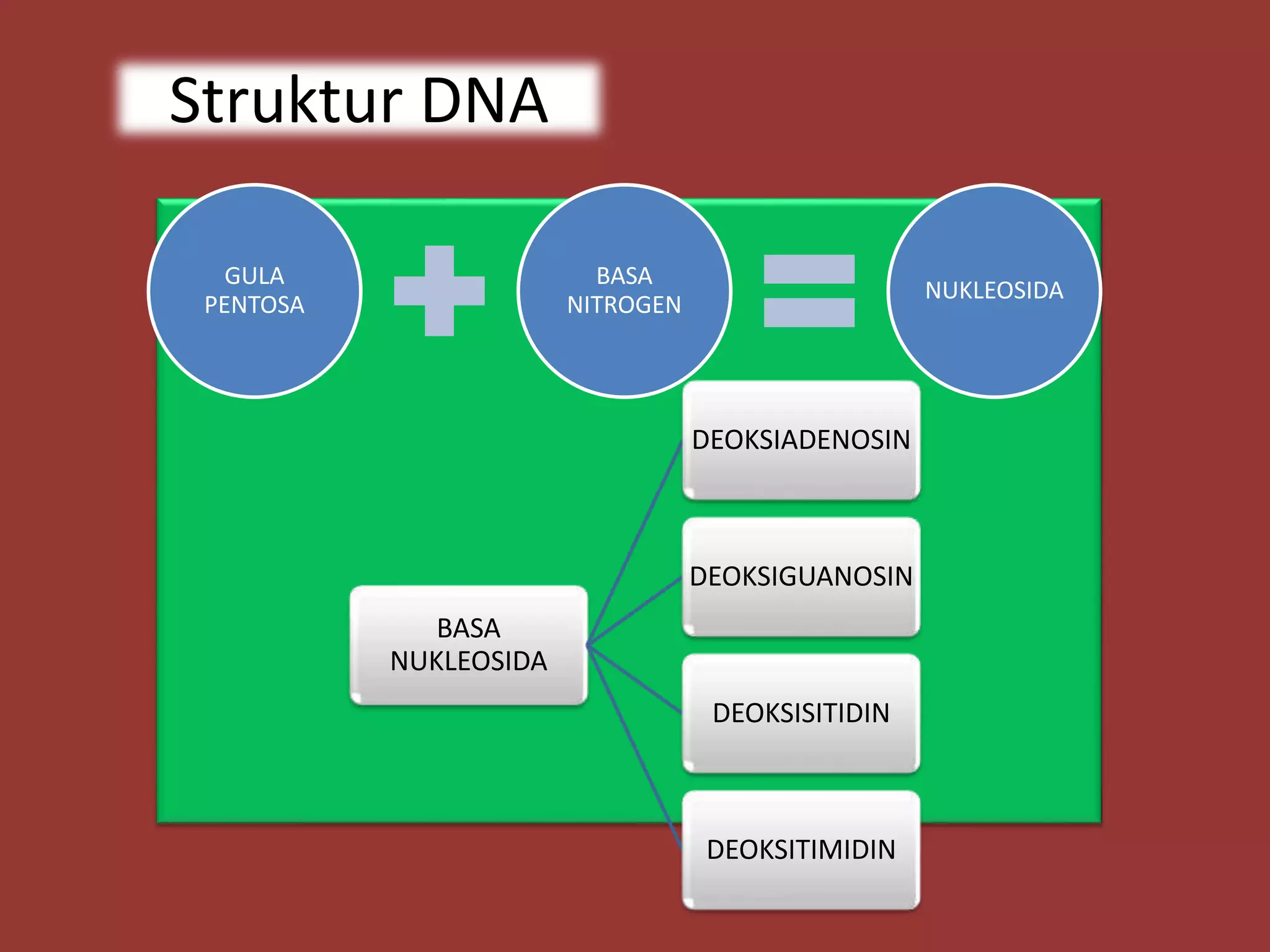 Struktur DNA

GULA PENTOSA

BASA NITROGEN

NUKLEOSIDA

BASA NUKLEOSIDA

DEOKSIADENOSIN

DEOKSIGUANOSIN

DEOKSISITIDIN

DEOKSITIMIDIN